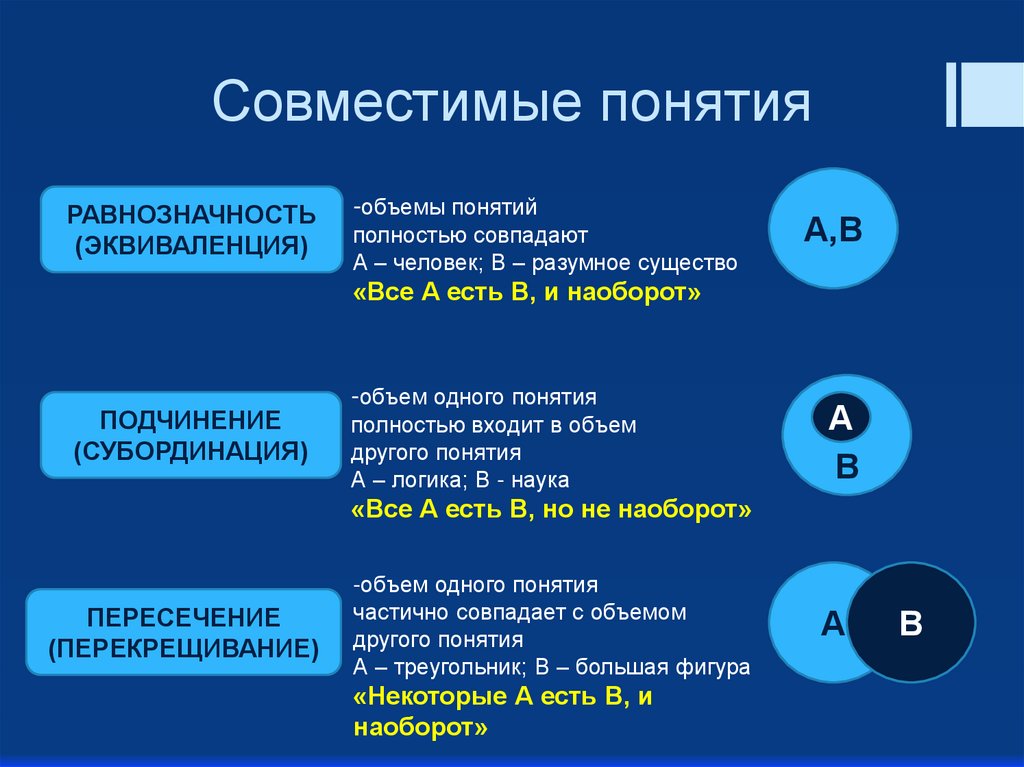 Совместимые понятия

РАВНОЗНАЧНОСТЬ (ЭКВИВАЛЕНЦИЯ)

-объемы понятий полностью совпадают
А – человек; В – разумное существо
«Все А есть В, и наоборот»

А,В

ПОДЧИНЕНИЕ (СУБОРДИНАЦИЯ)

-объем одного понятия полностью входит в объем другого понятия
А – логика; В - наука
«Все А есть В, но не наоборот»

А
В

ПЕРЕСЕЧЕНИЕ (ПЕРЕКРЕЩИВАНИЕ)

-объем одного понятия частично совпадает с объемом другого понятия
А – треугольник; В – большая фигура
«Некоторые А есть В, и наоборот»

А
В